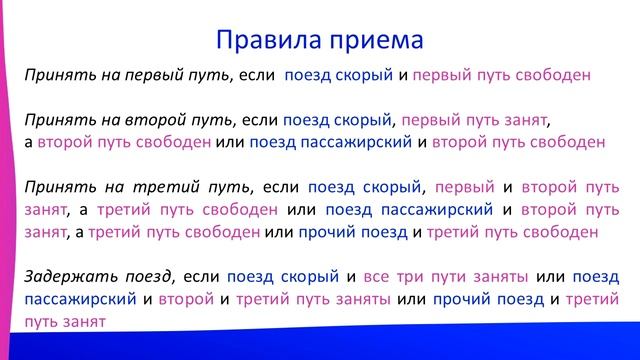 Правила приема

Принять на первый путь, если поезд скорый и первый путь свободен

Принять на второй путь, если поезд скорый, первый путь занят, а второй путь свободен или поезд пассажирский и второй путь свободен

Принять на третий путь, если поезд скорый, первый и второй путь занят, а третий путь свободен или поезд пассажирский и второй путь занят, а третий путь свободен или прочий поезд и третий путь свободен

Задержать поезд, если поезд скорый и все три пути заняты или поезд пассажирский и второй и третий путь заняты или прочий поезд и третий путь занят